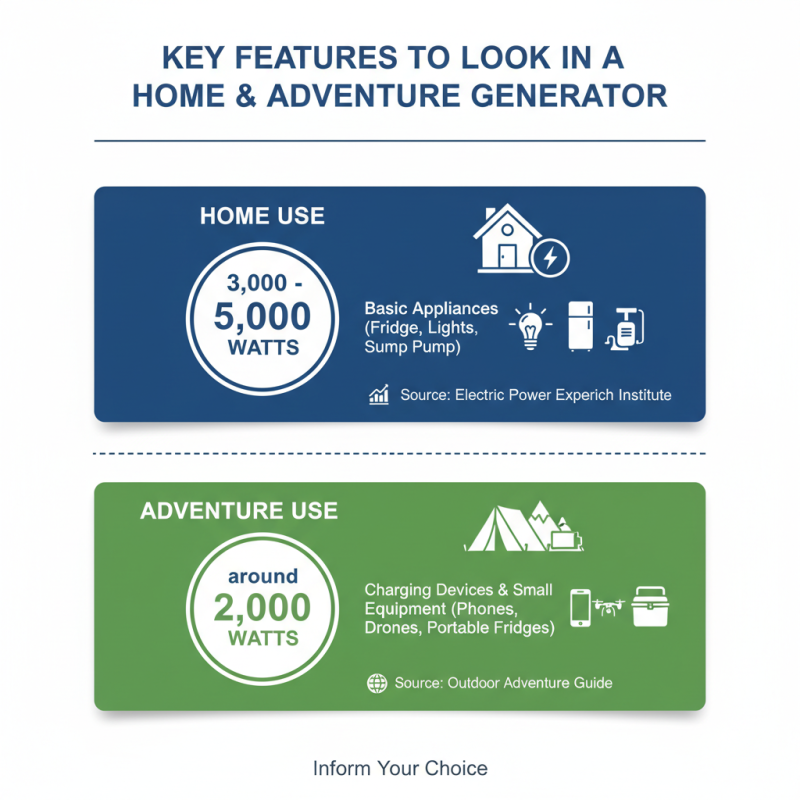 KEY FEATURES TO LOOK IN A HOME & ADVENTURE GENERATOR

HOME USE

3,000 - 5,000 WATTS

Basic Appliances (Fridge, Lights, Sump Pump)

Source: Electric Power Experich Institute

ADVENTURE USE

around 2,000 WATTS

Charging Devices & Small Equipment (Phones, Drones, Portable Fridges)

Source: Outdoor Adventure Guide

Inform Your Choice